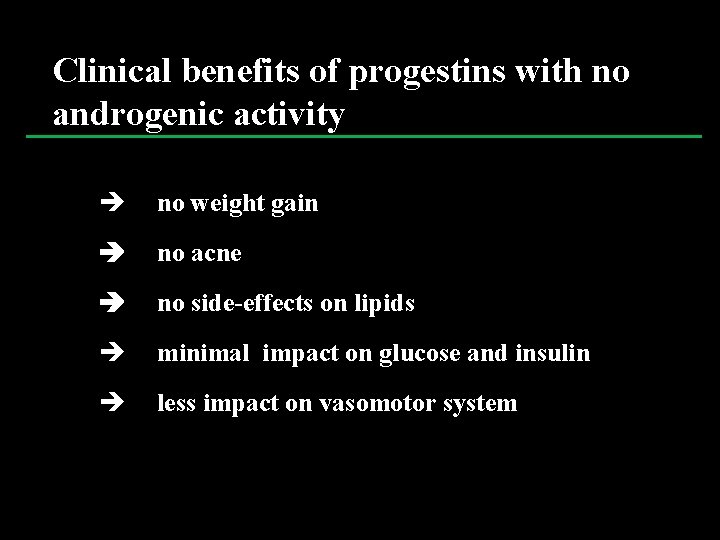 Clinical benefits of progestins with no androgenic activity

➔ no weight gain

➔ no acne

➔ no side-effects on lipids

➔ minimal impact on glucose and insulin

➔ less impact on vasomotor system